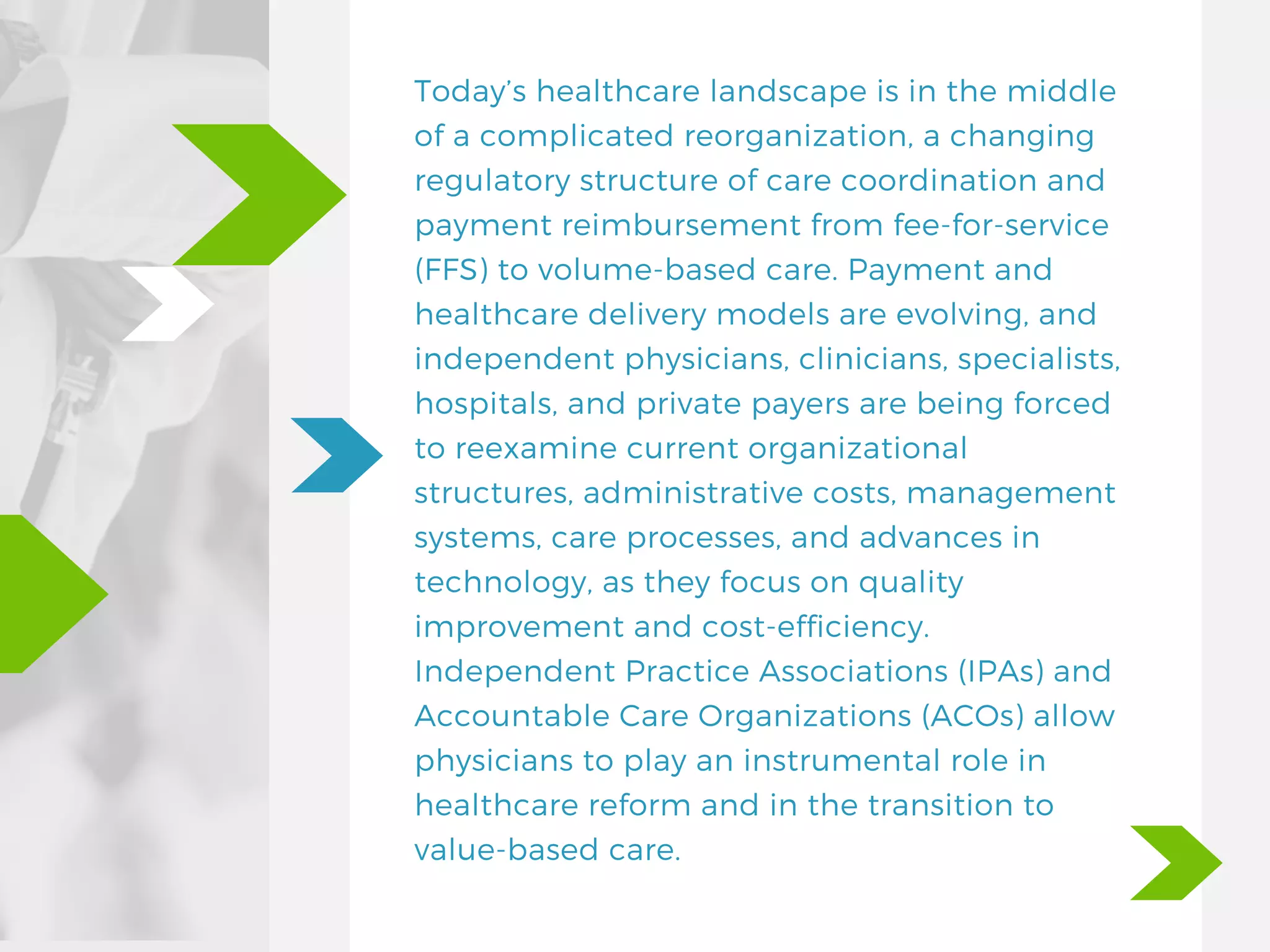 Today's healthcare landscape is in the middle of a complicated reorganization, a changing regulatory structure of care coordination and payment reimbursement from fee-for-service (FFS) to volume-based care. Payment and healthcare delivery models are evolving, and independent physicians, clinicians, specialists, hospitals, and private payers are being forced to reexamine current organizational structures, administrative costs, management systems, care processes, and advances in technology, as they focus on quality improvement and cost-efficiency. Independent Practice Associations (IPAs) and Accountable Care Organizations (ACOs) allow physicians to play an instrumental role in healthcare reform and in the transition to value-based care.